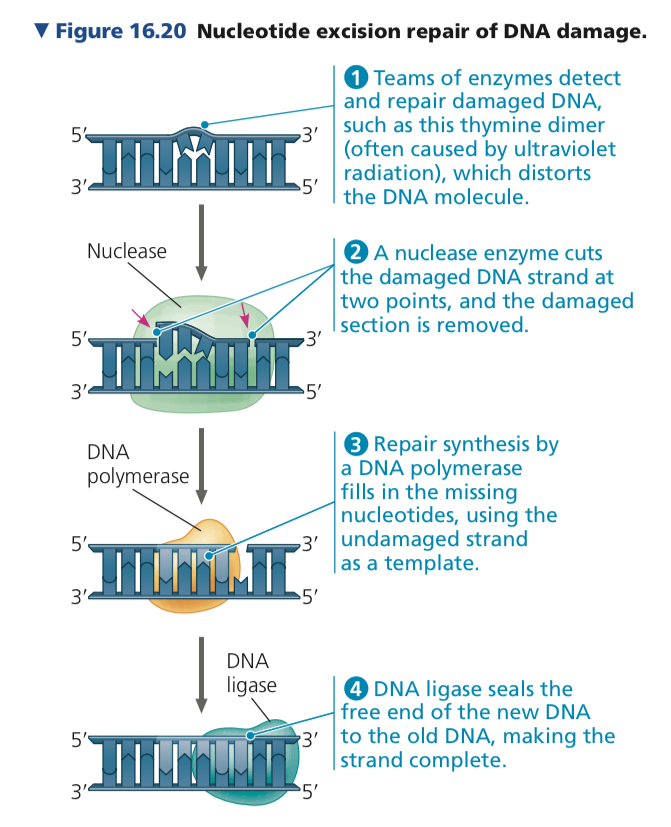 ▼ Figure 16.20 Nucleotide excision repair of DNA damage.

5′ 3′
3′ 5′

1 Teams of enzymes detect and repair damaged DNA, such as this thymine dimer (often caused by ultraviolet radiation), which distorts the DNA molecule.

Nuclease

5′ 3′
3′ 5′

2 A nuclease enzyme cuts the damaged DNA strand at two points, and the damaged section is removed.

DNA polymerase

5′ 3′
3′ 5′

3 Repair synthesis by a DNA polymerase fills in the missing nucleotides, using the undamaged strand as a template.

DNA ligase

5′ 3′
3′ 5′

4 DNA ligase seals the free end of the new DNA to the old DNA, making the strand complete.